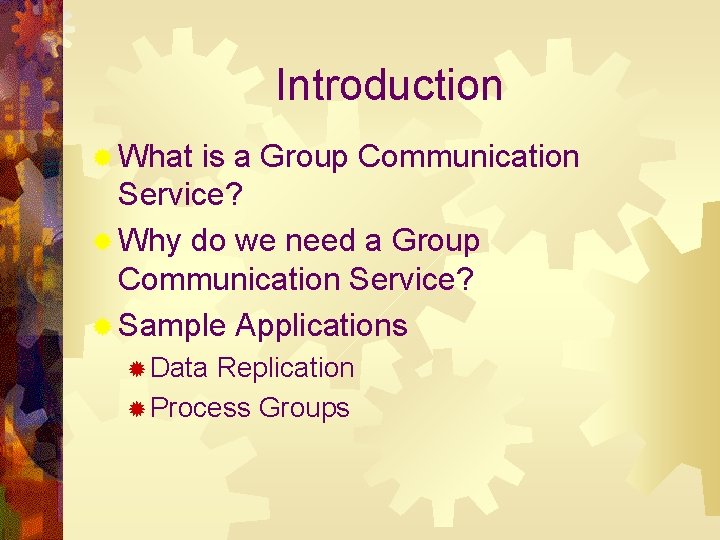 Introduction

What is a Group Communication Service?

Why do we need a Group Communication Service?

Sample Applications

Data Replication

Process Groups